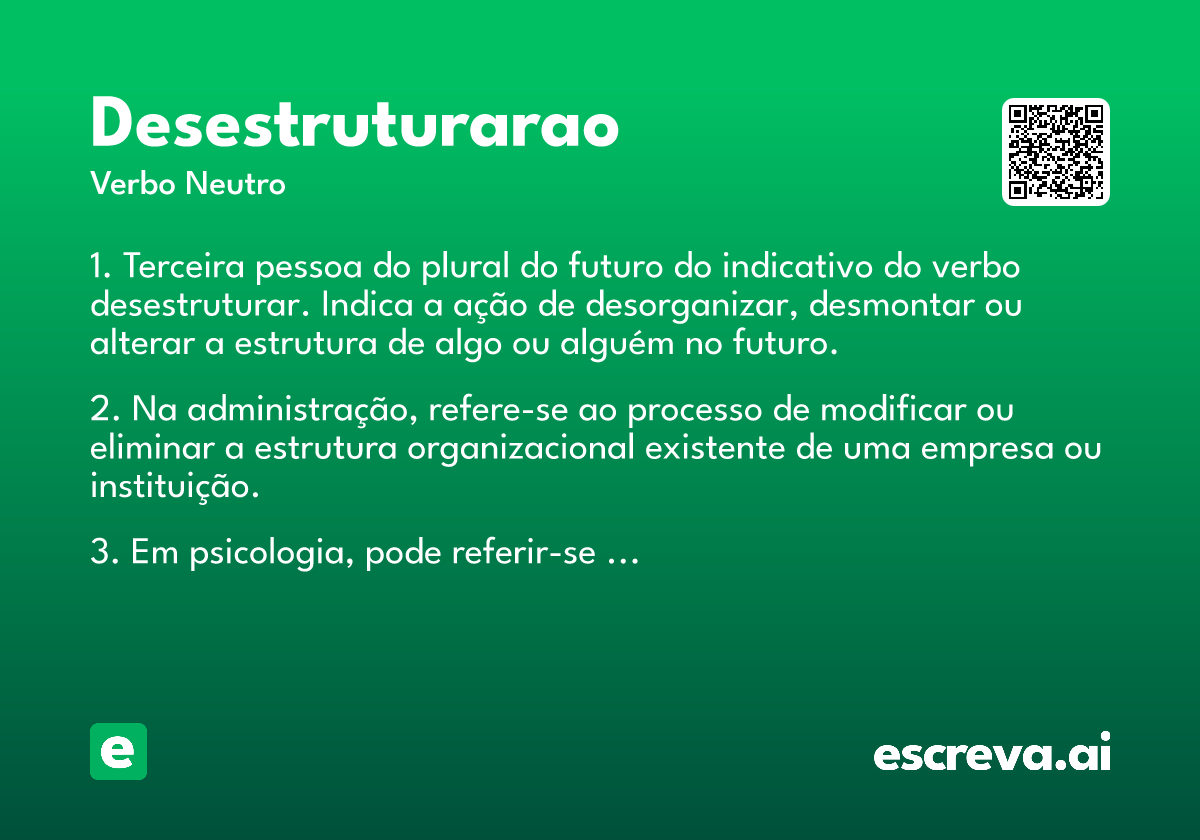 Desestruturarao
Verbo Neutro

1. Terceira pessoa do plural do futuro do indicativo do verbo desestruturar. Indica a ação de desorganizar, desmontar ou alterar a estrutura de algo ou alguém no futuro.

2. Na administração, refere-se ao processo de modificar ou eliminar a estrutura organizacional existente de uma empresa ou instituição.

3. Em psicologia, pode referir-se ...

e

escreva.ai